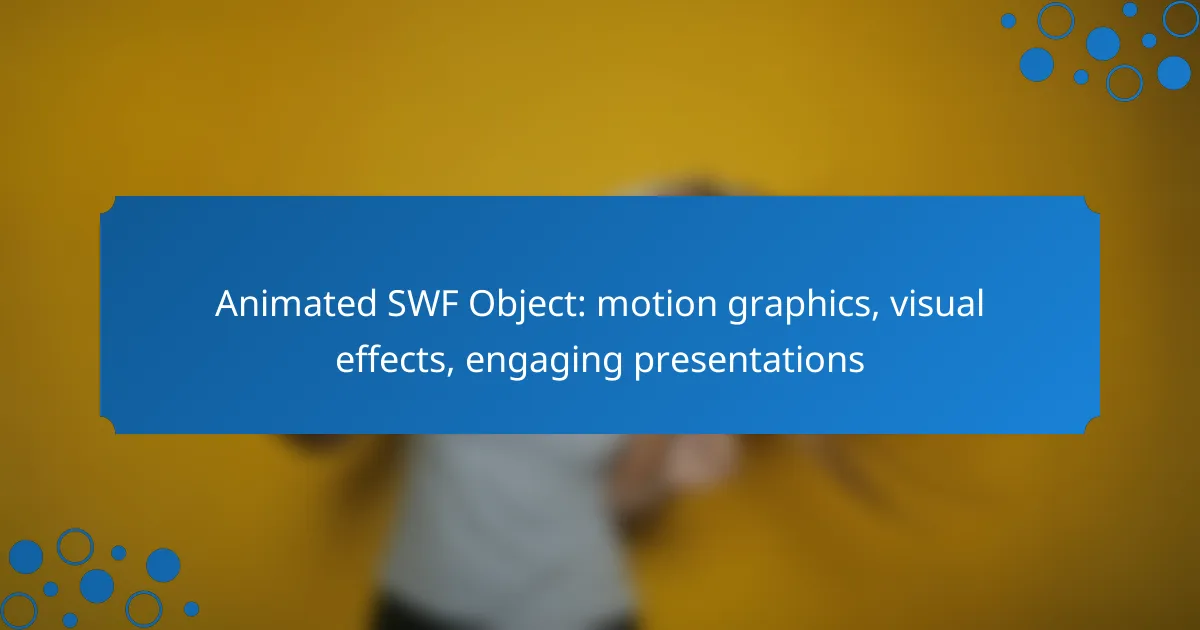 Animated SWF Object: motion graphics, visual effects, engaging presentations